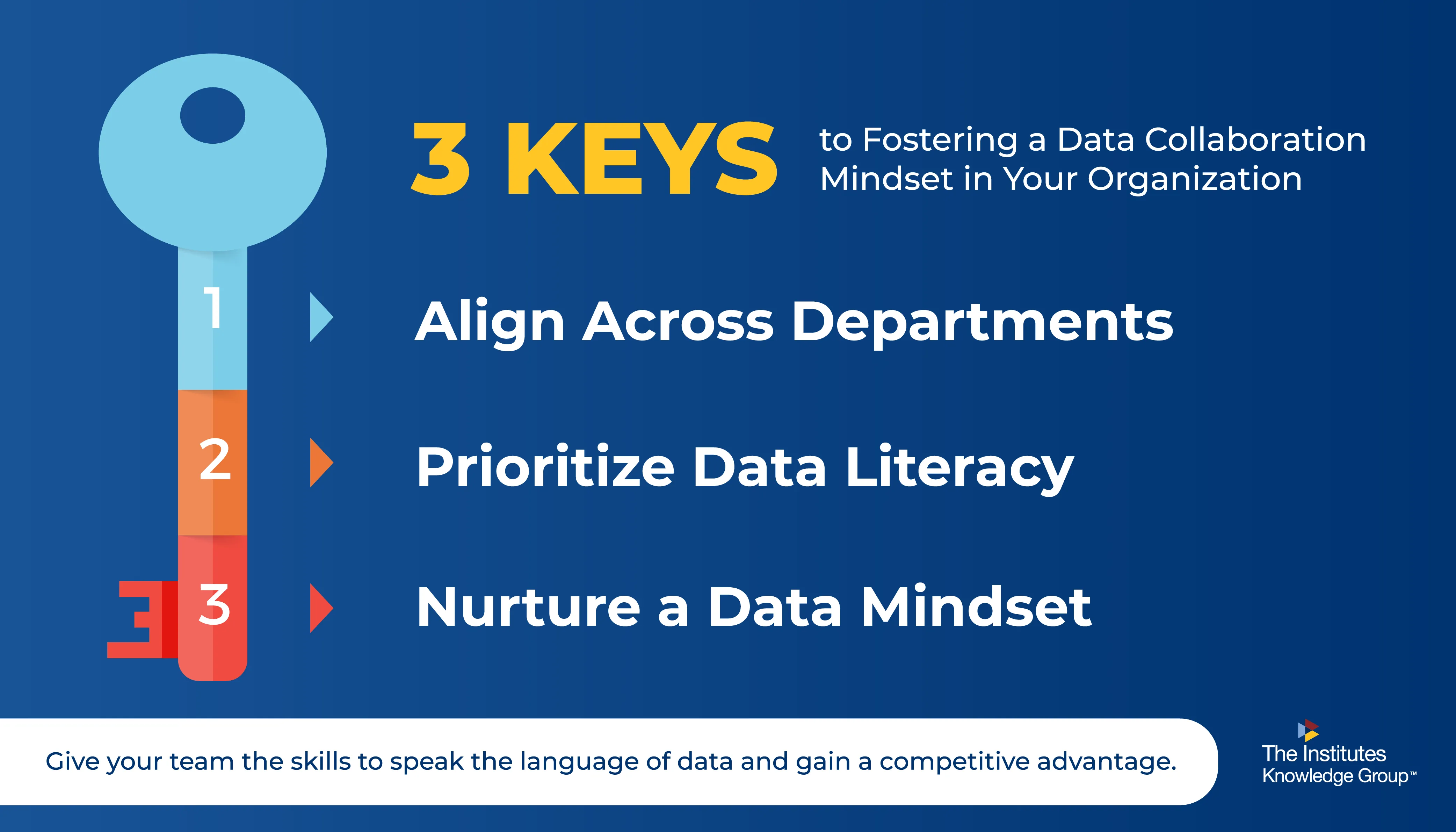 3 KEYS to Fostering a Data Collaboration Mindset in Your Organization

1 Align Across Departments

2 Prioritize Data Literacy

3 Nurture a Data Mindset

Give your team the skills to speak the language of data and gain a competitive advantage.

The Institutes Knowledge Group™